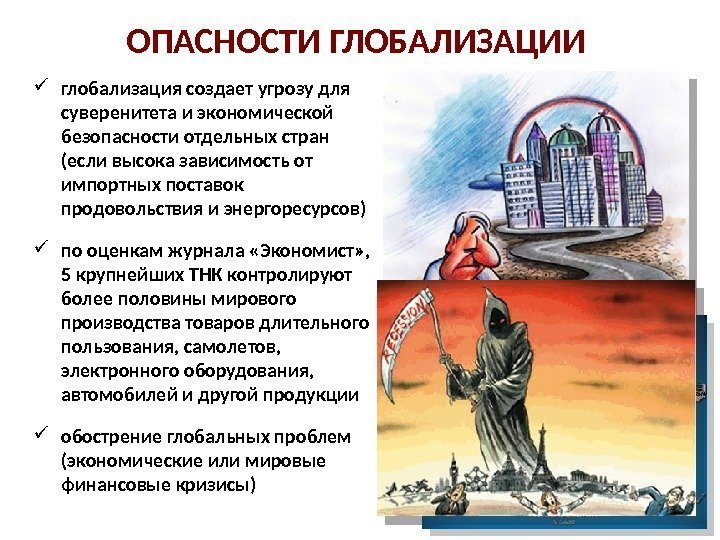 ОПАСНОСТИ ГЛОБАЛИЗАЦИИ

✓ глобализация создает угрозу для суверенитета и экономической безопасности отдельных стран (если высока зависимость от импортных поставок продовольствия и энергоресурсов)

✓ по оценкам журнала «Экономист», 5 крупнейших ТНК контролируют более половины мирового производства товаров длительного пользования, самолетов, электронного оборудования, автомобилей и другой продукции

✓ обострение глобальных проблем (экономические или мировые финансовые кризисы)

RECESSION